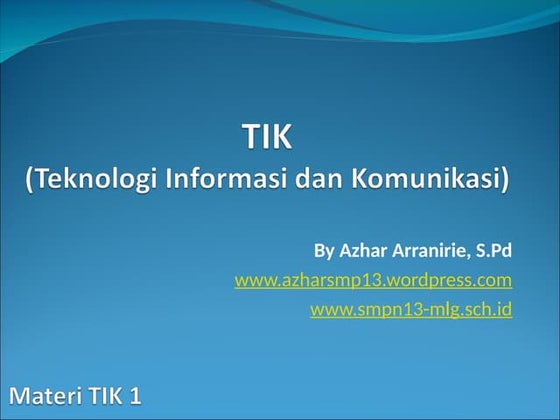 TIK
(Teknologi Informasi dan Komunikasi)

By Azhar Arranirie, S.Pd
www.azharsmp13.wordpress.com
www.smpn13-mlg.sch.id

Materi TIK 1